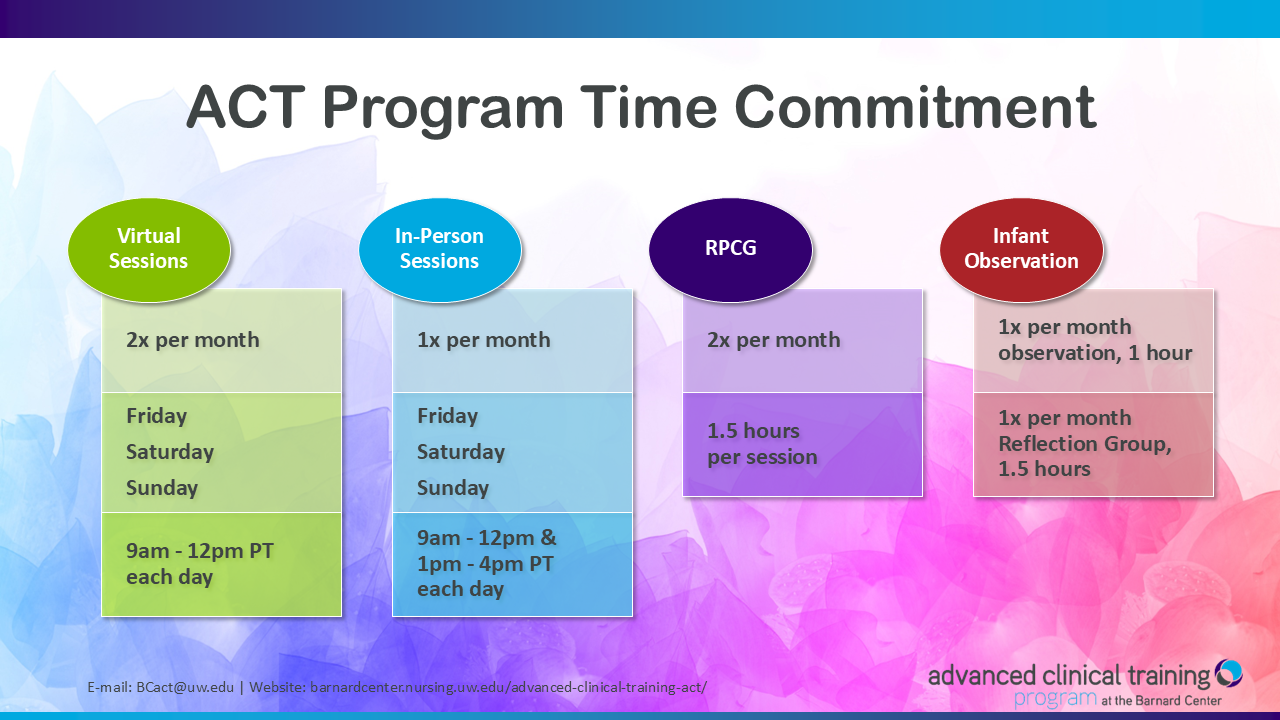 ACT Program Time Commitment

Virtual Sessions

2x per month

Friday
Saturday
Sunday

9am - 12pm PT each day

In-Person Sessions

1x per month

Friday
Saturday
Sunday

9am - 12pm & 1pm - 4pm PT each day

RPCG

2x per month

1.5 hours per session

Infant Observation

1x per month observation, 1 hour

1x per month Reflection Group, 1.5 hours

E-mail: BCact@uw.edu | Website: barnardcenter.nursing.uw.edu/advanced-clinical-training-act/

advanced clinical training program at the Barnard Center